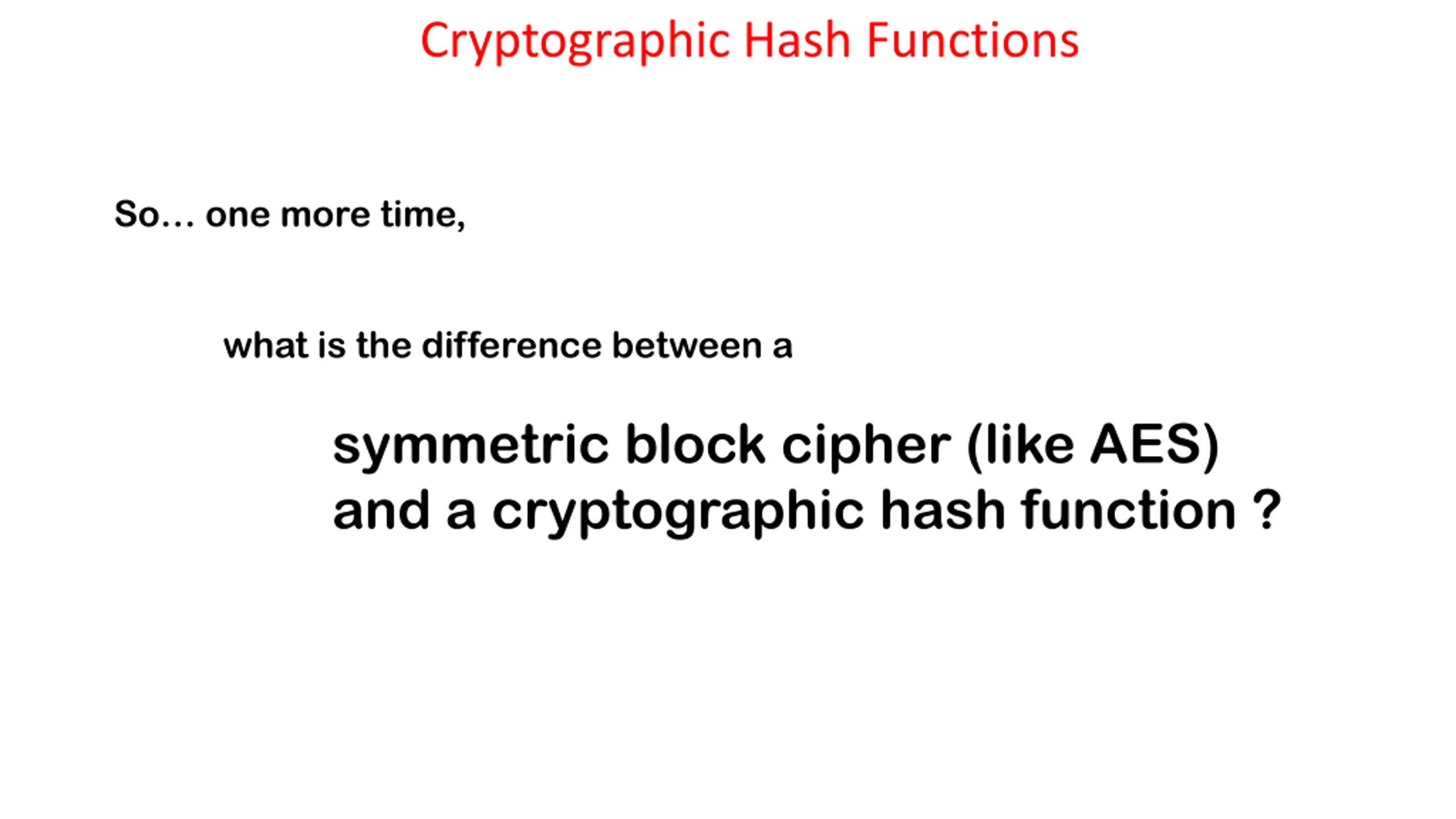 Cryptographic Hash Functions

So… one more time,

what is the difference between a

symmetric block cipher (like AES)
and a cryptographic hash function ?